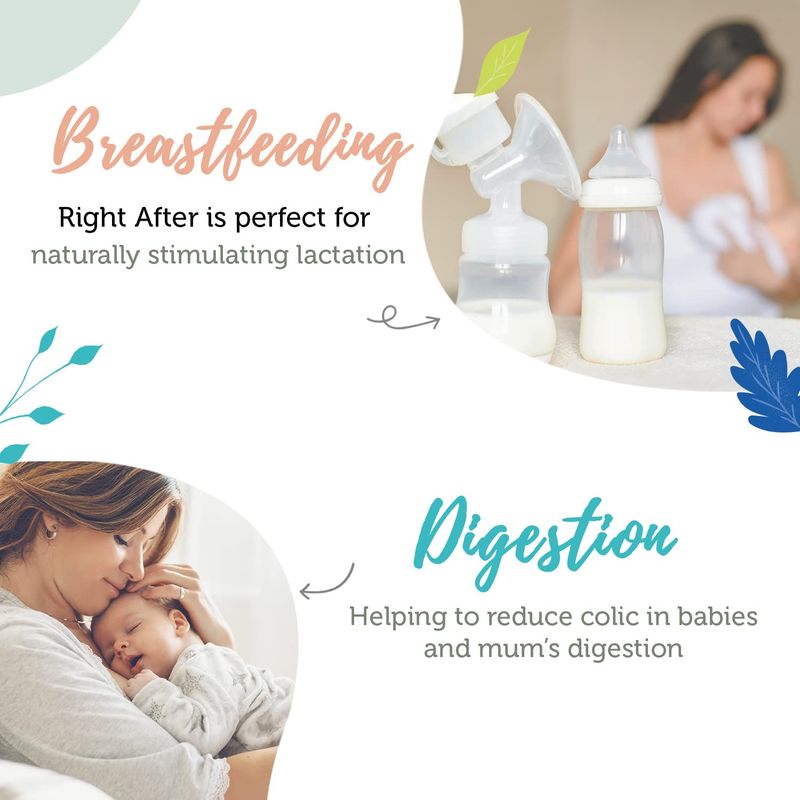 Breastfeeding

Right After is perfect for naturally stimulating lactation

Digestion

Helping to reduce colic in babies and mum's digestion